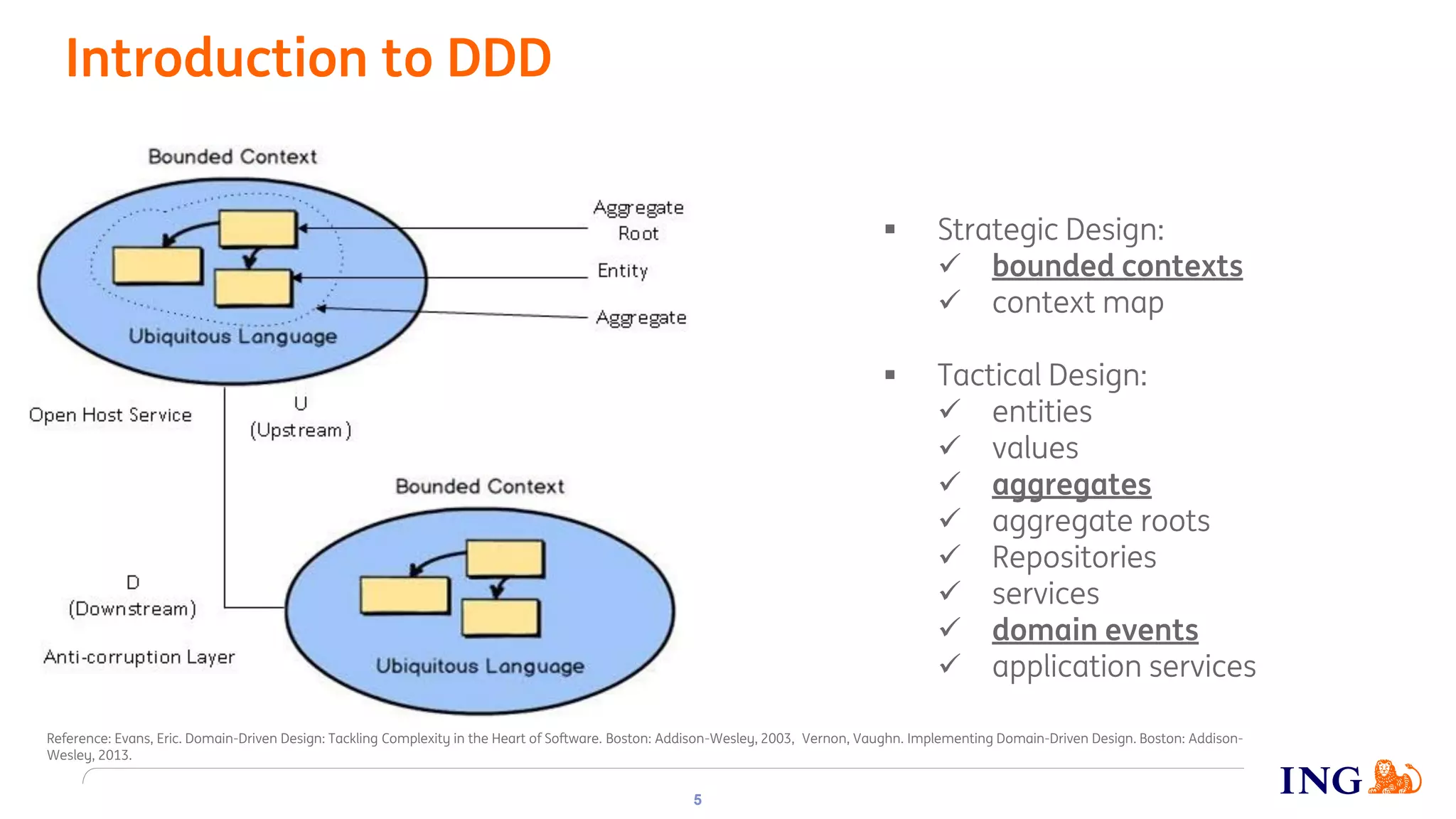 Introduction to DDD

Bounded Context

Aggregate Root

Entity

Aggregate

Ubiquitous Language

Open Host Service

U (Upstream)

Bounded Context

D (Downstream)

Anti-corruption Layer

Ubiquitous Language

▪ Strategic Design:
✓ bounded contexts
✓ context map

▪ Tactical Design:
✓ entities
✓ values
✓ aggregates
✓ aggregate roots
✓ Repositories
✓ services
✓ domain events
✓ application services

Reference: Evans, Eric. Domain-Driven Design: Tackling Complexity in the Heart of Software. Boston: Addison-Wesley, 2003, Vernon, Vaughn. Implementing Domain-Driven Design. Boston: Addison-Wesley, 2013.

5

ING